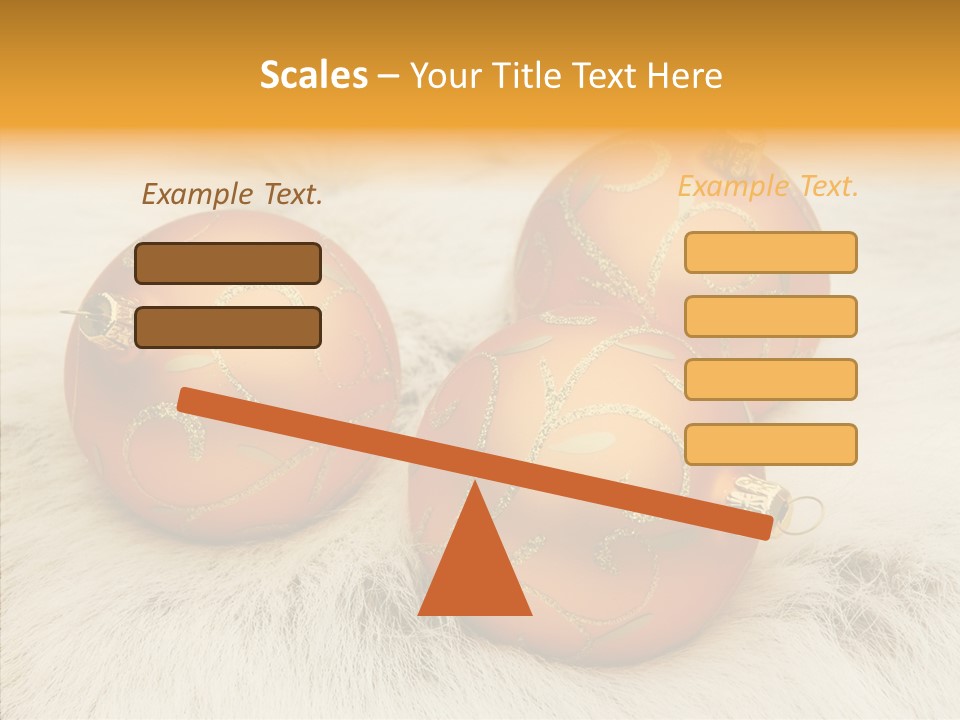 Scales – Your Title Text Here

Example Text.

Example Text.